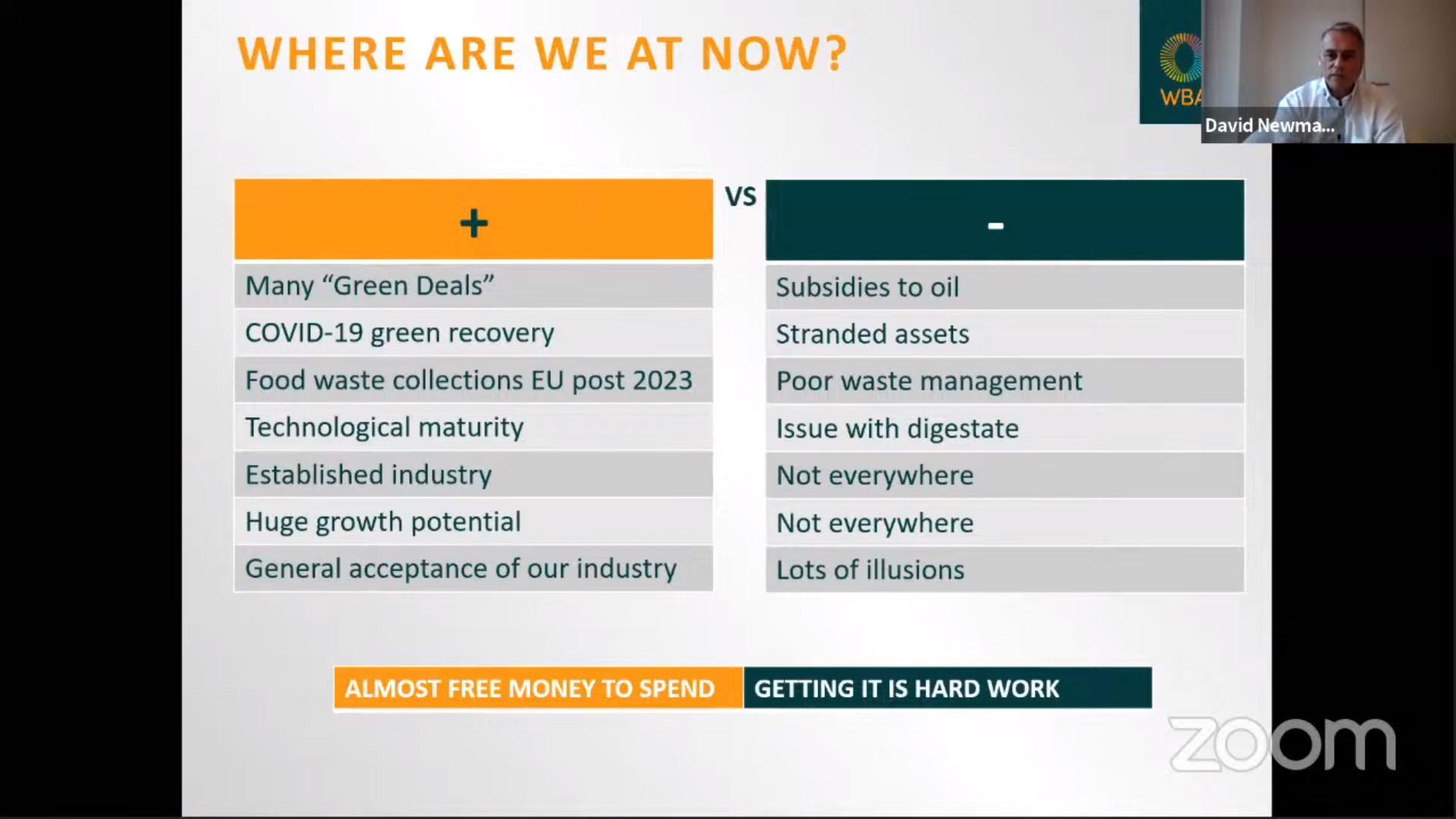 WHERE ARE WE AT NOW?

WBA

David Newma...

| + | VS | - |
|---|---|---|
| Many “Green Deals” | | Subsidies to oil |
| COVID-19 green recovery | | Stranded assets |
| Food waste collections EU post 2023 | | Poor waste management |
| Technological maturity | | Issue with digestate |
| Established industry | | Not everywhere |
| Huge growth potential | | Not everywhere |
| General acceptance of our industry | | Lots of illusions |

ALMOST FREE MONEY TO SPEND GETTING IT IS HARD WORK

zoom